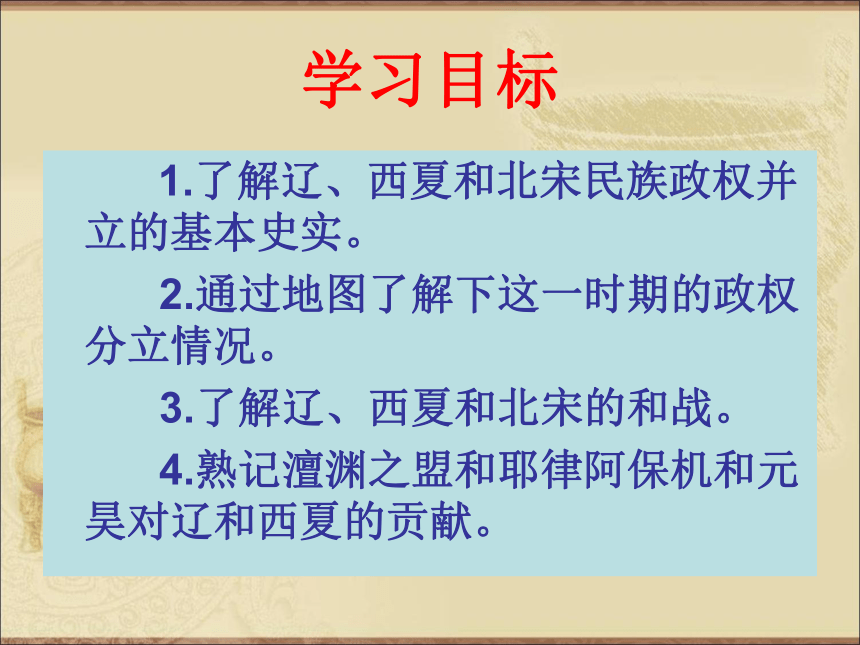 学习目标

1.了解辽、西夏和北宋民族政权并立的基本史实。

2.通过地图了解下这一时期的政权分立情况。

3.了解辽、西夏和北宋的和战。

4.熟记澶渊之盟和耶律阿保机和元昊对辽和西夏的贡献。